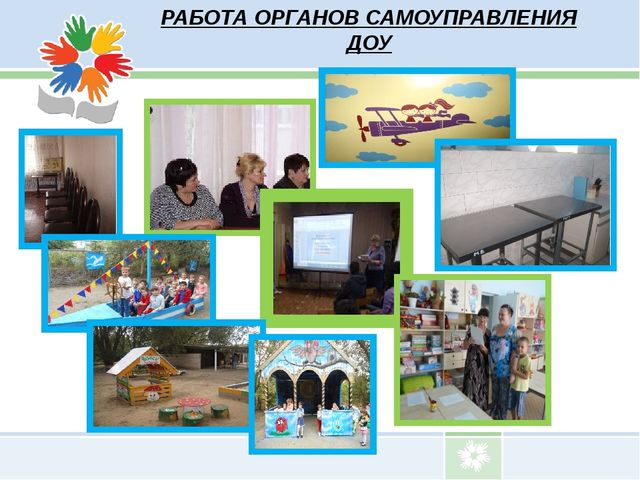 РАБОТА ОРГАНОВ САМОУПРАВЛЕНИЯ ДОУ